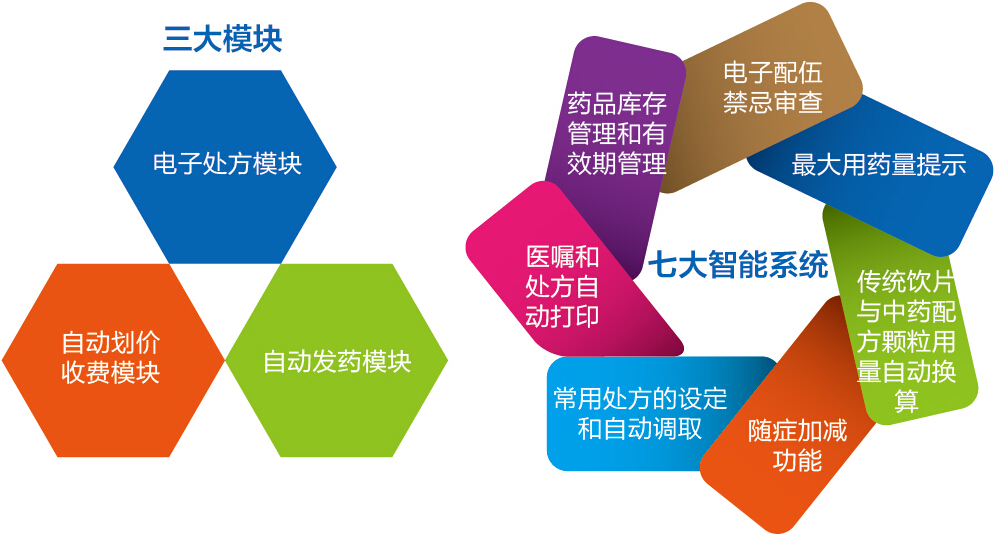 三大模块

电子处方模块

自动划价收费模块

自动发药模块

七大智能系统

药品库存管理和有效期管理

电子配伍禁忌审查

最大用药量提示

传统饮片与中药配方颗粒用量自动换算

随症加减功能

常用处方的设定和自动调取

医嘱和处方自动打印